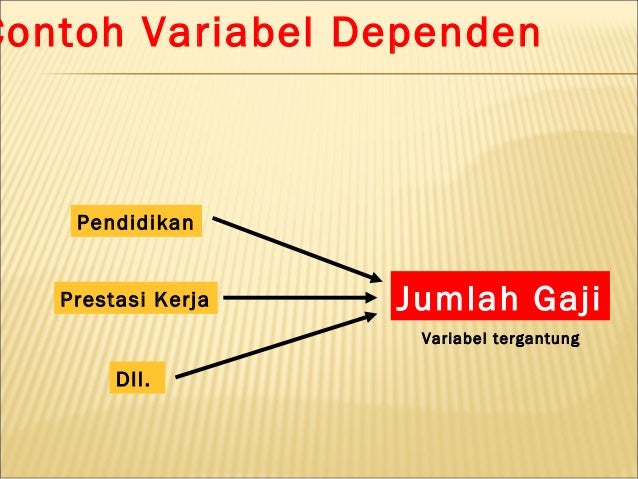 ontoh Variabel Dependen

Pendidikan

Prestasi Kerja

Dll.

Jumlah Gaji

Variabel tergantung